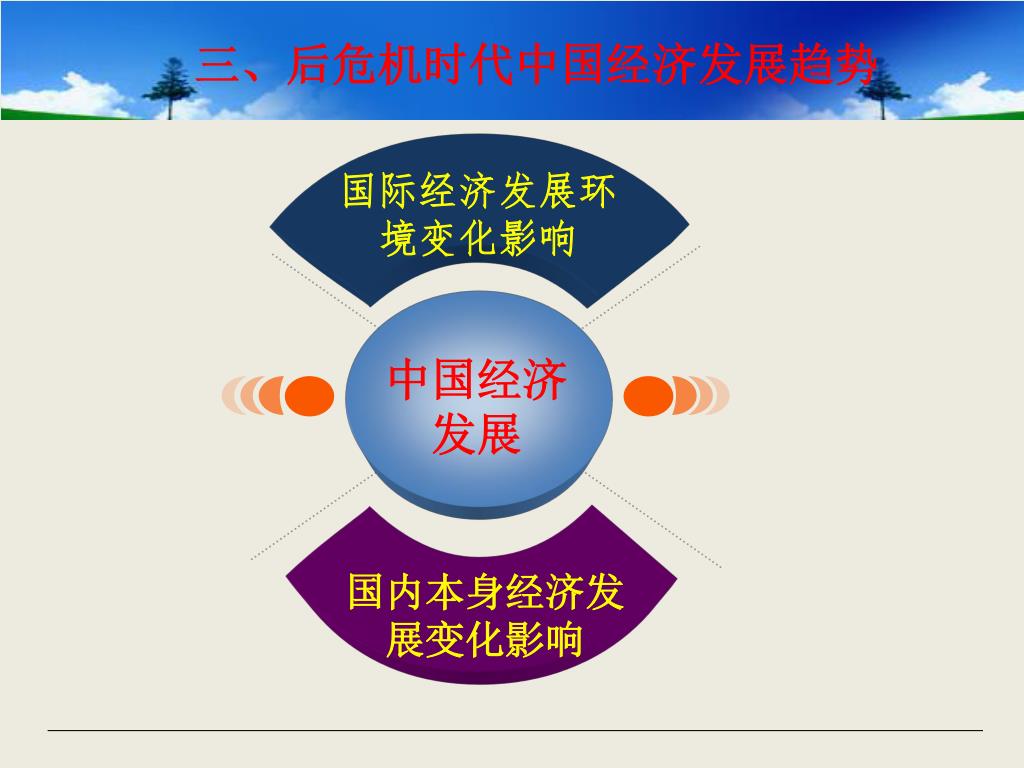 三、后危机时代中国经济发展趋势

国际经济发展环境变化影响

中国经济发展

国内本身经济发展变化影响